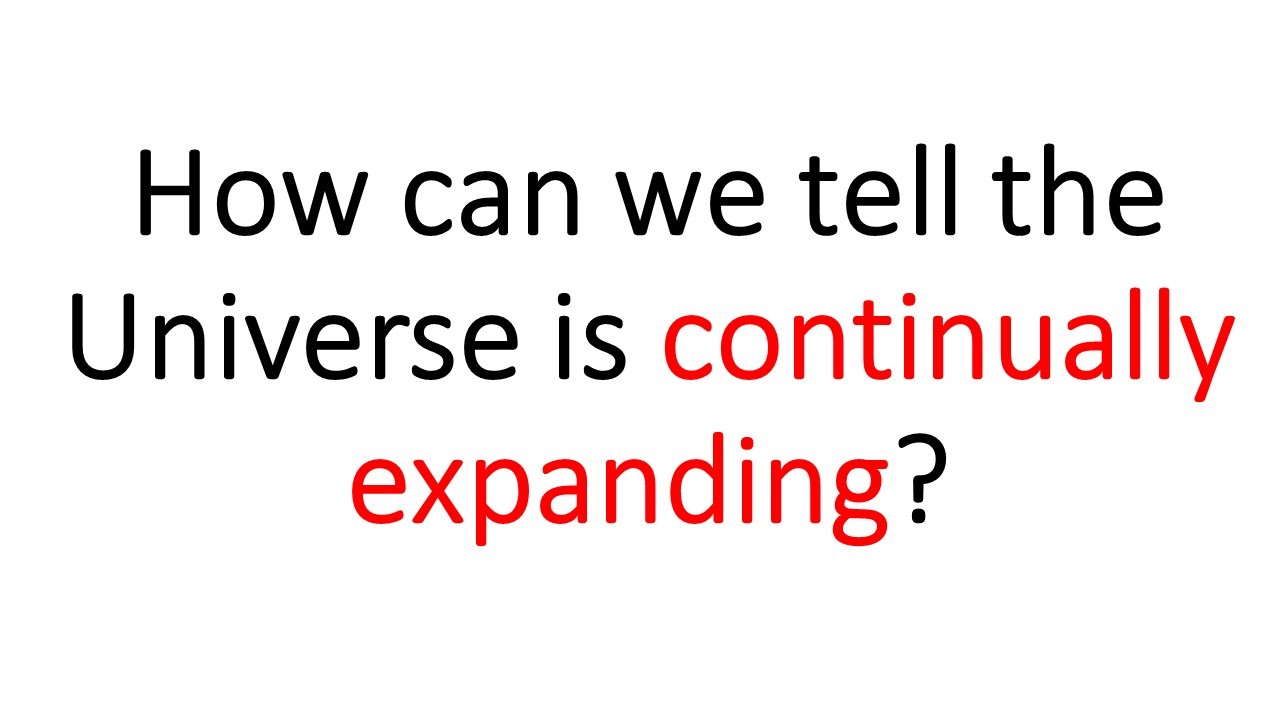 How can we tell the Universe is continually expanding?